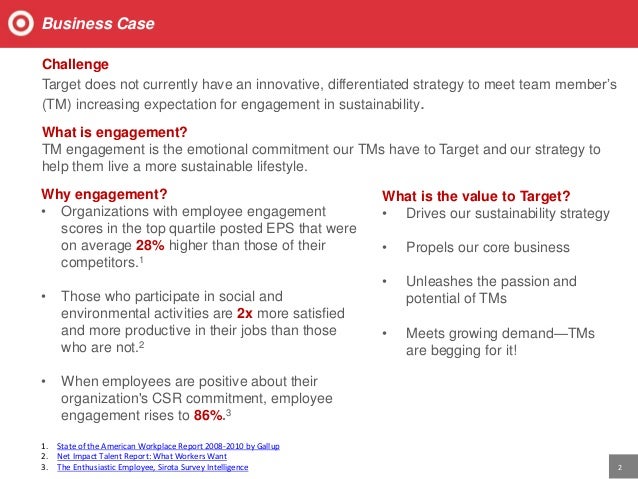 Business Case

Challenge
Target does not currently have an innovative, differentiated strategy to meet team member's (TM) increasing expectation for engagement in sustainability.

What is engagement?
TM engagement is the emotional commitment our TMs have to Target and our strategy to help them live a more sustainable lifestyle.

Why engagement?
• Organizations with employee engagement scores in the top quartile posted EPS that were on average 28% higher than those of their competitors.$^1$

• Those who participate in social and environmental activities are 2x more satisfied and more productive in their jobs than those who are not.$^2$

• When employees are positive about their organization's CSR commitment, employee engagement rises to 86%.$^3$

What is the value to Target?
• Drives our sustainability strategy

• Propels our core business

• Unleashes the passion and potential of TMs

• Meets growing demand—TMs are begging for it!

1. State of the American Workplace Report 2008-2010 by Gallup
2. Net Impact Talent Report: What Workers Want
3. The Enthusiastic Employee, Sirota Survey Intelligence

2